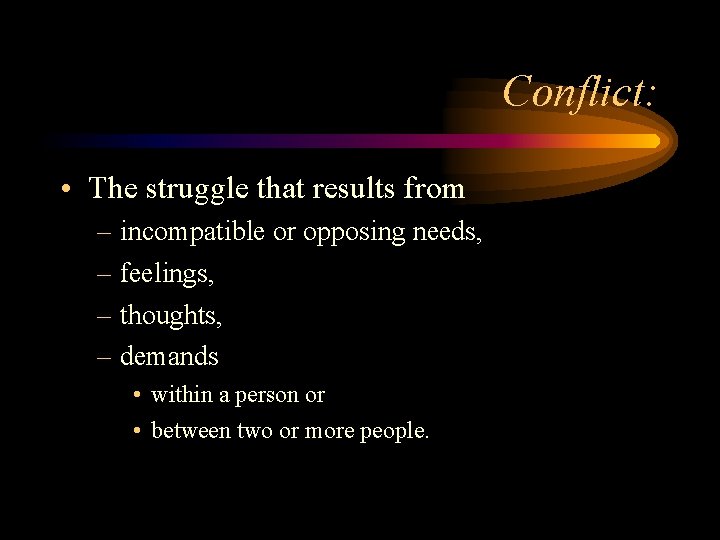 Conflict:

• The struggle that results from
– incompatible or opposing needs,
– feelings,
– thoughts,
– demands
• within a person or
• between two or more people.